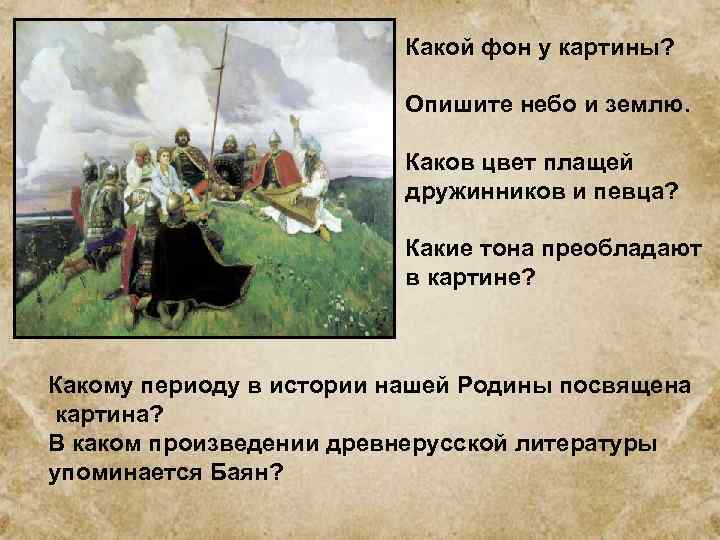 Какой фон у картины?

Опишите небо и землю.

Каков цвет плащей дружинников и певца?

Какие тона преобладают в картине?

Какому периоду в истории нашей Родины посвящена картина?
В каком произведении древнерусской литературы упоминается Баян?